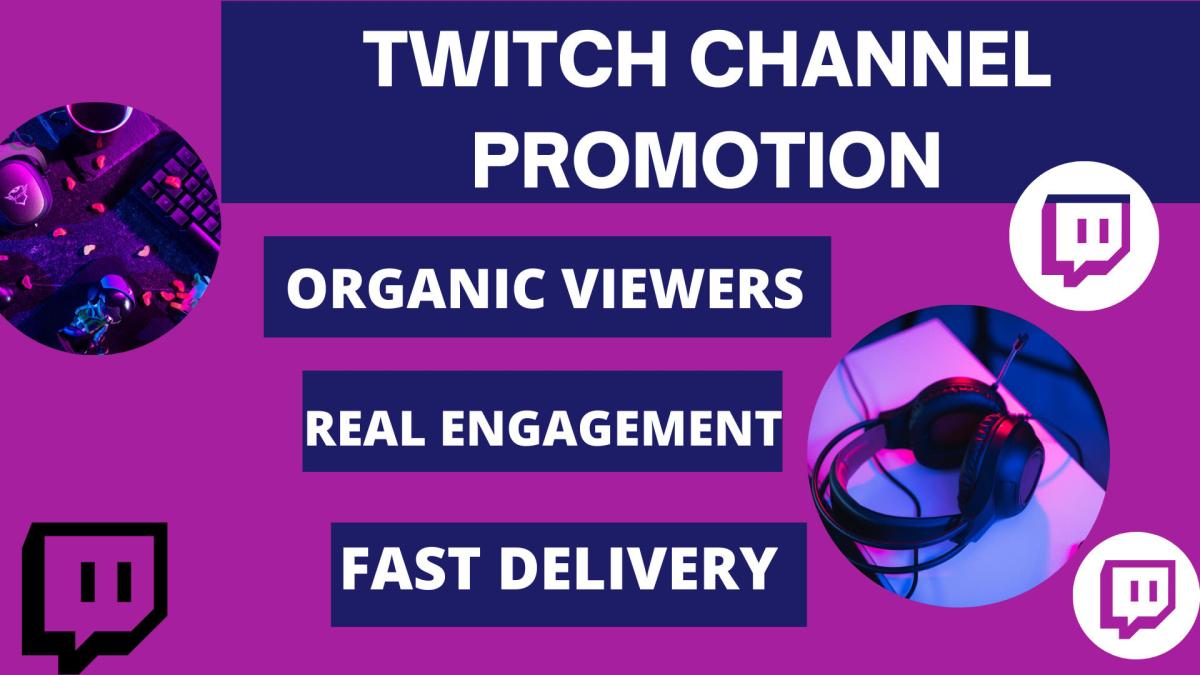 TWITCH CHANNEL PROMOTION

ORGANIC VIEWERS

REAL ENGAGEMENT

FAST DELIVERY